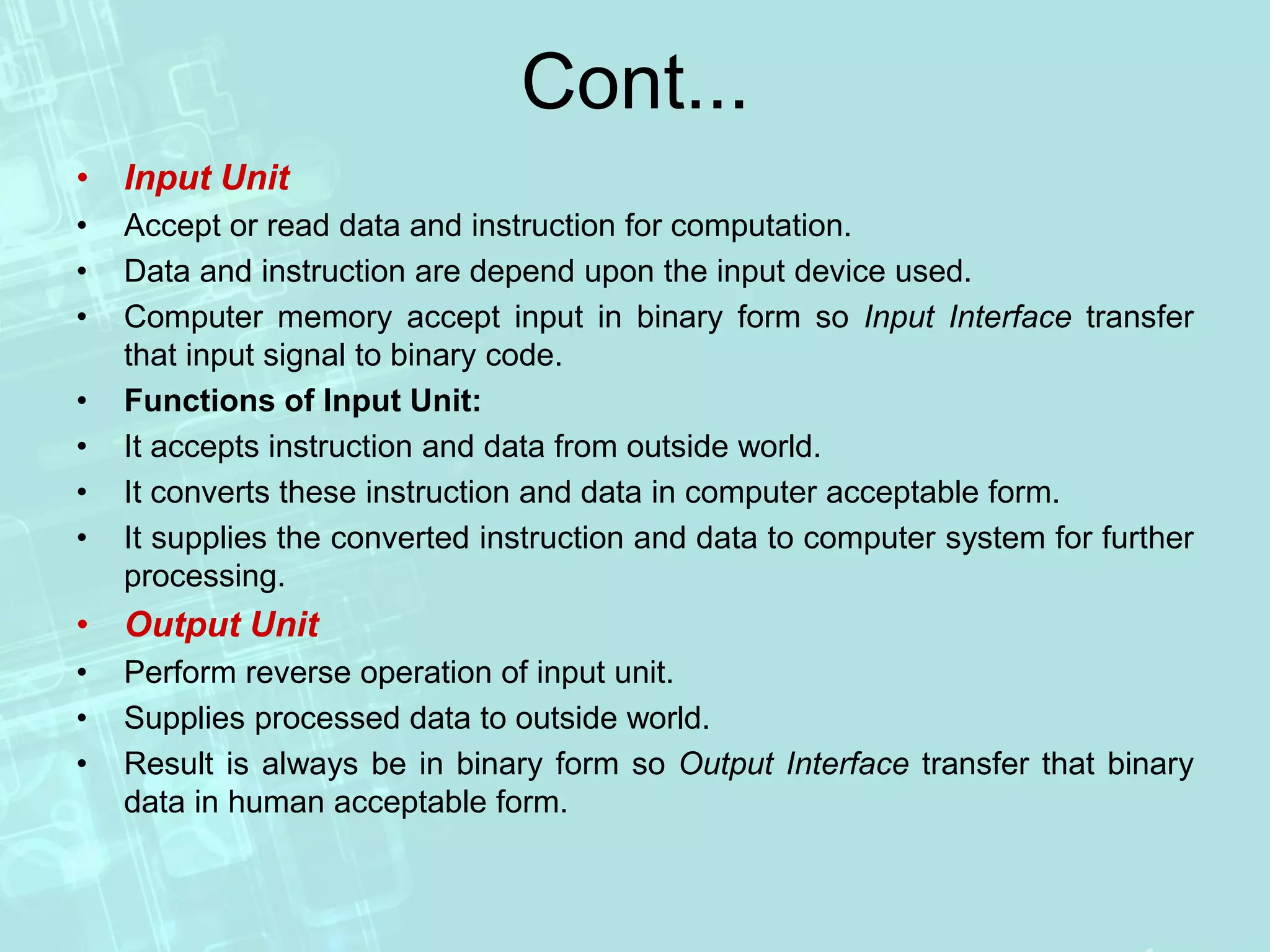 Cont...

• Input Unit
• Accept or read data and instruction for computation.
• Data and instruction are depend upon the input device used.
• Computer memory accept input in binary form so Input Interface transfer that input signal to binary code.
• Functions of Input Unit:
• It accepts instruction and data from outside world.
• It converts these instruction and data in computer acceptable form.
• It supplies the converted instruction and data to computer system for further processing.
• Output Unit
• Perform reverse operation of input unit.
• Supplies processed data to outside world.
• Result is always be in binary form so Output Interface transfer that binary data in human acceptable form.